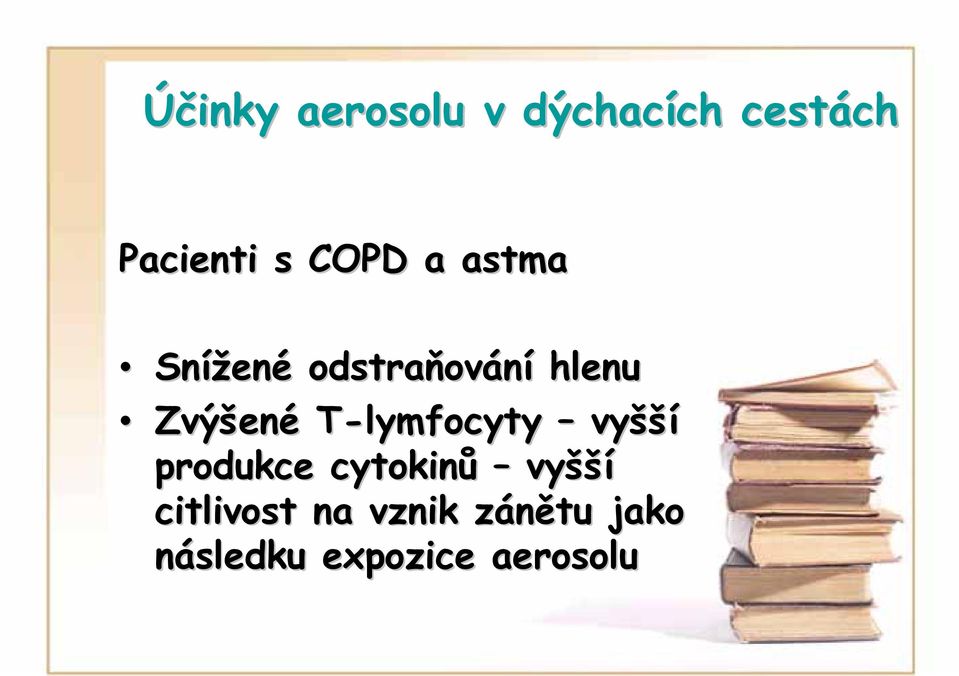 Účinky aerosolu v dýchacích cestách

Pacienti s COPD a astma

• Snížené odstraňování hlenu
• Zvýšené T-lymfocyty – vyšší produkce cytokinů – vyšší citlivost na vznik zánětu jako následku expozice aerosolu